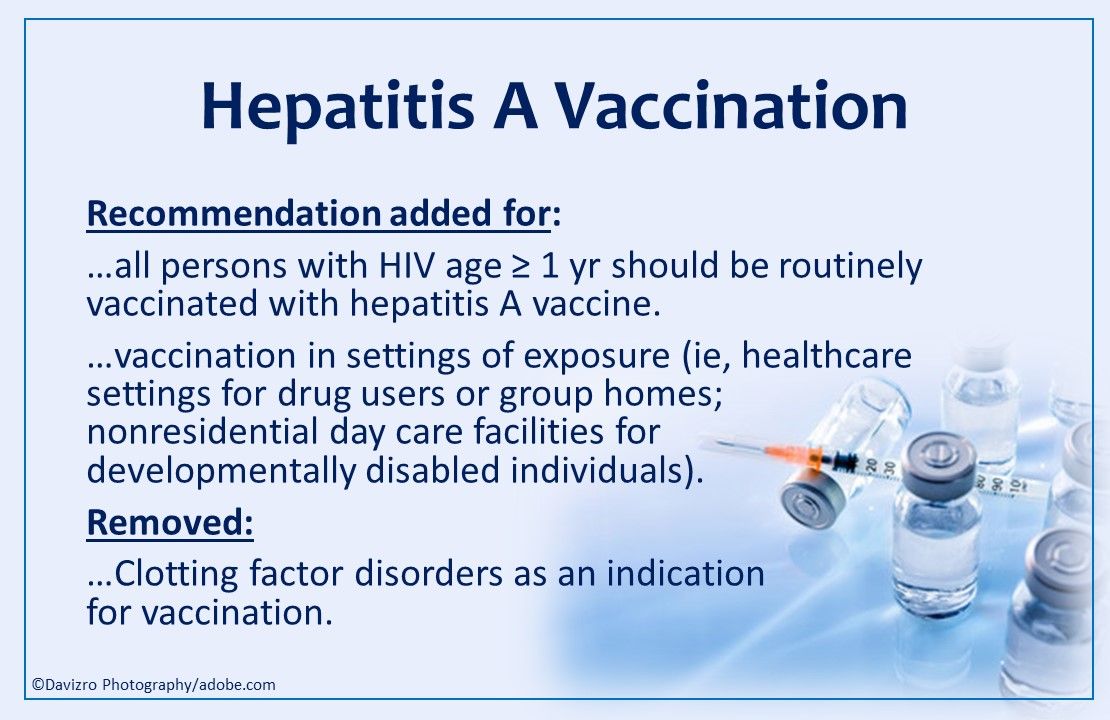 Hepatitis A Vaccination

Recommendation added for:

…all persons with HIV age ≥ 1 yr should be routinely vaccinated with hepatitis A vaccine.

…vaccination in settings of exposure (ie, healthcare settings for drug users or group homes; nonresidential day care facilities for developmentally disabled individuals).

Removed:

…Clotting factor disorders as an indication for vaccination.

©Davizro Photography/adobe.com